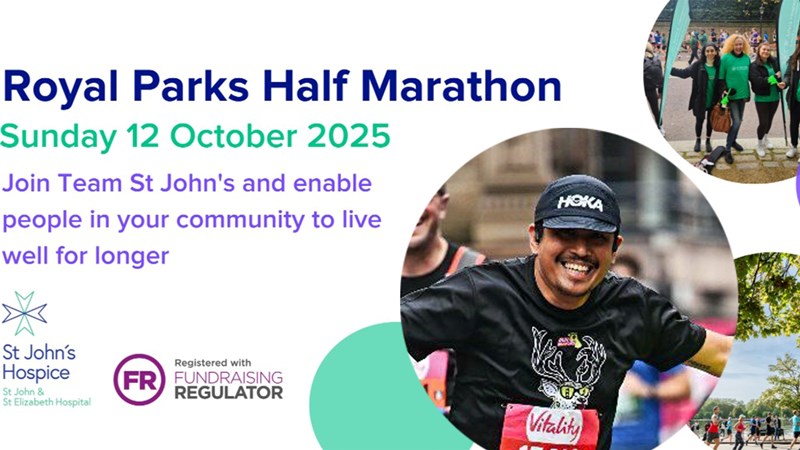 Royal Parks Half Marathon

Sunday 12 October 2025

Join Team St John's and enable people in your community to live well for longer

St John's Hospice
St John & St Elizabeth Hospital

FR Registered with FUNDRAISING REGULATOR

HOKA

Vitality